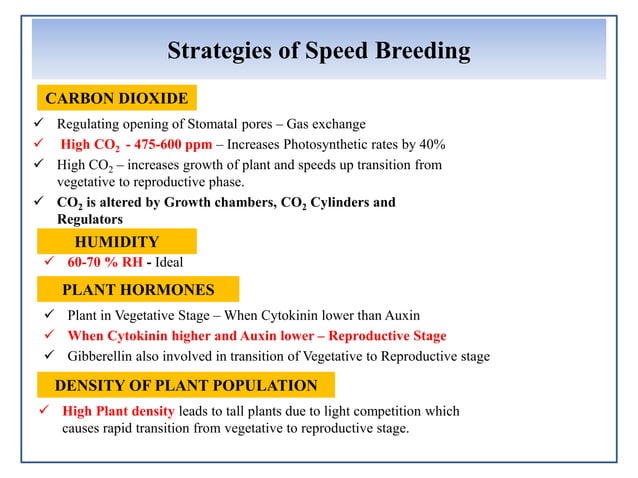 Strategies of Speed Breeding

CARBON DIOXIDE

✓ Regulating opening of Stomatal pores – Gas exchange

✓ High $CO_2$ - 475-600 ppm – Increases Photosynthetic rates by 40%

✓ High $CO_2$ – increases growth of plant and speeds up transition from vegetative to reproductive phase.

✓ $CO_2$ is altered by Growth chambers, $CO_2$ Cylinders and Regulators

HUMIDITY

✓ 60-70 % RH - Ideal

PLANT HORMONES

✓ Plant in Vegetative Stage – When Cytokinin lower than Auxin

✓ When Cytokinin higher and Auxin lower – Reproductive Stage

✓ Gibberellin also involved in transition of Vegetative to Reproductive stage

DENSITY OF PLANT POPULATION

✓ High Plant density leads to tall plants due to light competition which causes rapid transition from vegetative to reproductive stage.